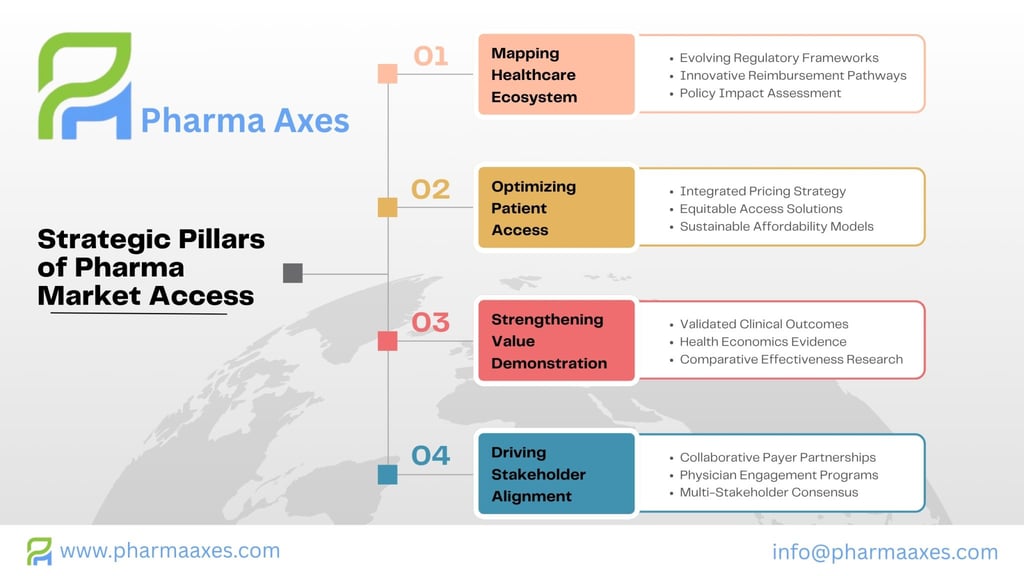 Pharma Axes

Strategic Pillars of Pharma Market Access

01
Mapping Healthcare Ecosystem
• Evolving Regulatory Frameworks
• Innovative Reimbursement Pathways
• Policy Impact Assessment

02
Optimizing Patient Access
• Integrated Pricing Strategy
• Equitable Access Solutions
• Sustainable Affordability Models

03
Strengthening Value Demonstration
• Validated Clinical Outcomes
• Health Economics Evidence
• Comparative Effectiveness Research

04
Driving Stakeholder Alignment
• Collaborative Payer Partnerships
• Physician Engagement Programs
• Multi-Stakeholder Consensus

www.pharmaaxes.com
info@pharmaaxes.com